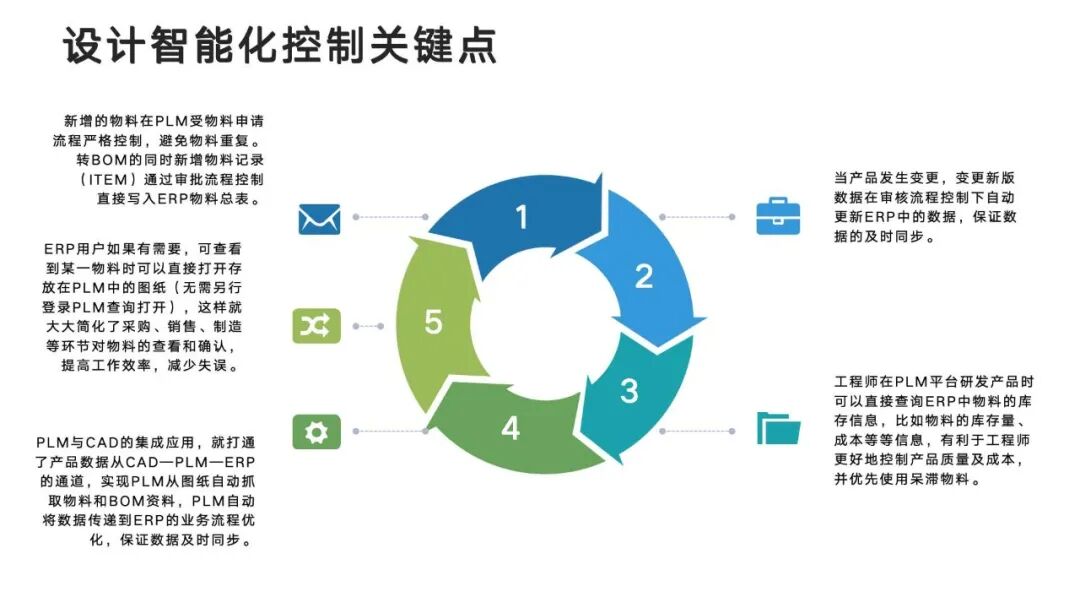 设计智能化控制关键点

新增的物料在PLM受物料申请流程严格控制，避免物料重复。转BOM的同时新增物料记录（ITEM）通过审批流程控制直接写入ERP物料总表。

ERP用户如果有需要，可查看到某一物料时可以直接打开存放在PLM中的图纸（无需另行登录PLM查询打开），这样就大大简化了采购、销售、制造等环节对物料的查看和确认，提高工作效率，减少失误。

PLM与CAD的集成应用，就打通了产品数据从CAD—PLM—ERP的通道，实现PLM从图纸自动抓取物料和BOM资料，PLM自动将数据传递到ERP的业务流程优化，保证数据及时同步。

1

2

3

4

5

当产品发生变更，变更新版数据在审核流程控制下自动更新ERP中的数据，保证数据的及时同步。

工程师在PLM平台研发产品时可以直接查询ERP中物料的库存信息，比如物料的库存量、成本等等信息，有利于工程师更好地控制产品质量及成本，并优先使用呆滞物料。